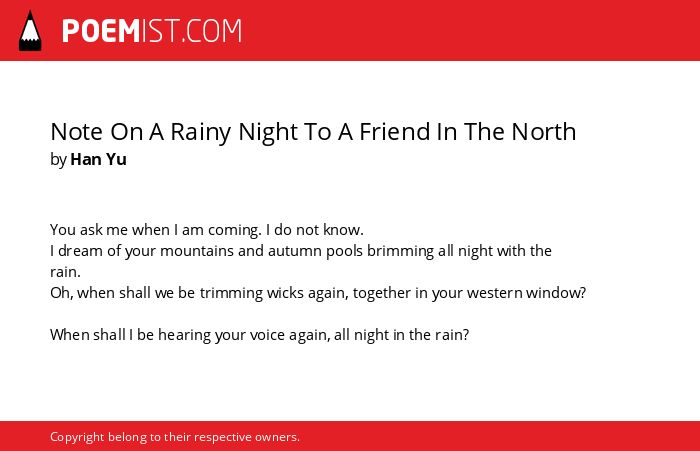 POEMIST.COM

Note On A Rainy Night To A Friend In The North
by Han Yu

You ask me when I am coming. I do not know.
I dream of your mountains and autumn pools brimming all night with the rain.
Oh, when shall we be trimming wicks again, together in your western window?

When shall I be hearing your voice again, all night in the rain?

Copyright belong to their respective owners.